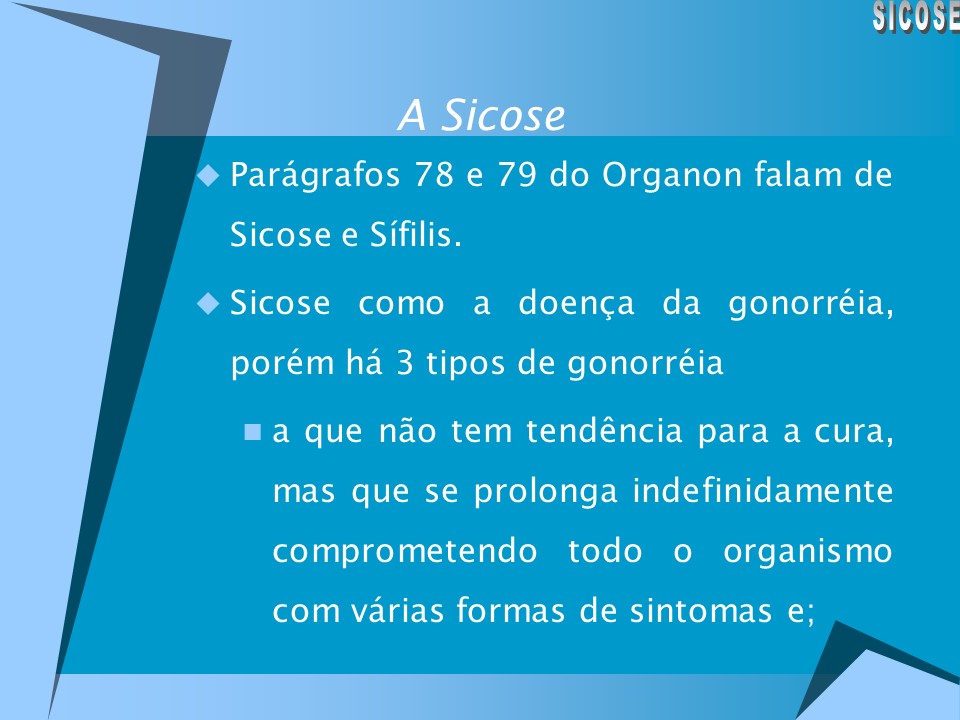 SICOSE

A Sicose

Parágrafos 78 e 79 do Organon falam de Sicose e Sífilis.

Sicose como a doença da gonorréia, porém há 3 tipos de gonorréia

a que não tem tendência para a cura, mas que se prolonga indefinidamente comprometendo todo o organismo com várias formas de sintomas e;